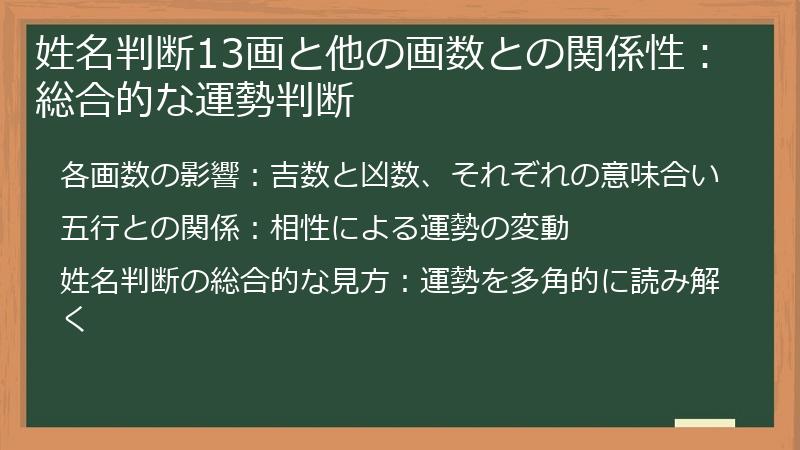 姓名判断13画と他の画数との関係性：総合的な運勢判断

各画数の影響：吉数と凶数、それぞれの意味合い

五行との関係：相性による運勢の変動

姓名判断の総合的な見方：運勢を多角的に読み解く